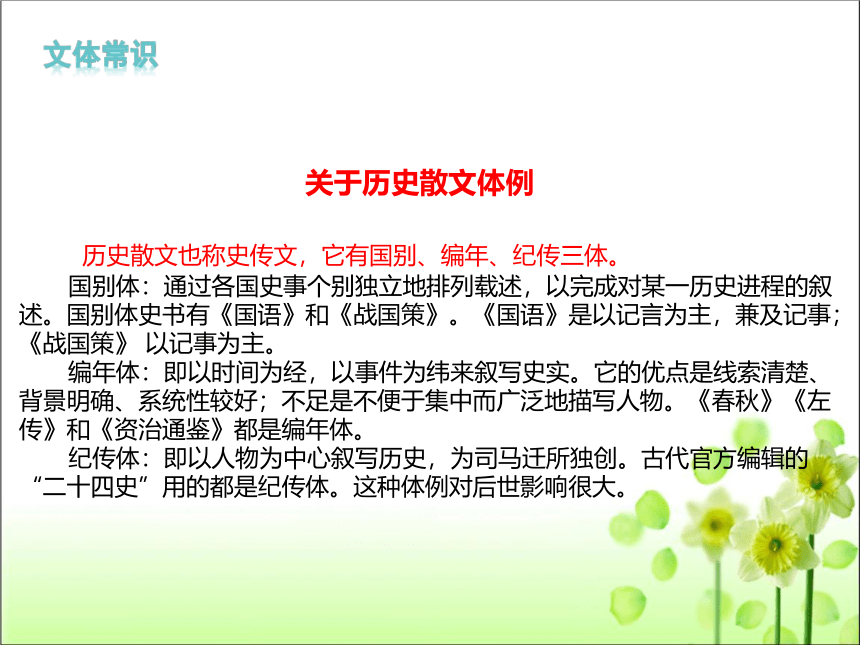 文体常识

关于历史散文体例

历史散文也称史传文，它有国别、编年、纪传三体。

国别体：通过各国史事个别独立地排列载述，以完成对某一历史进程的叙述。国别体史书有《国语》和《战国策》。《国语》是以记言为主，兼及记事；《战国策》 以记事为主。

编年体：即以时间为经，以事件为纬来叙写史实。它的优点是线索清楚、背景明确、系统性较好；不足是不便于集中而广泛地描写人物。《春秋》《左传》和《资治通鉴》都是编年体。

纪传体：即以人物为中心叙写历史，为司马迁所独创。古代官方编辑的“二十四史”用的都是纪传体。这种体例对后世影响很大。